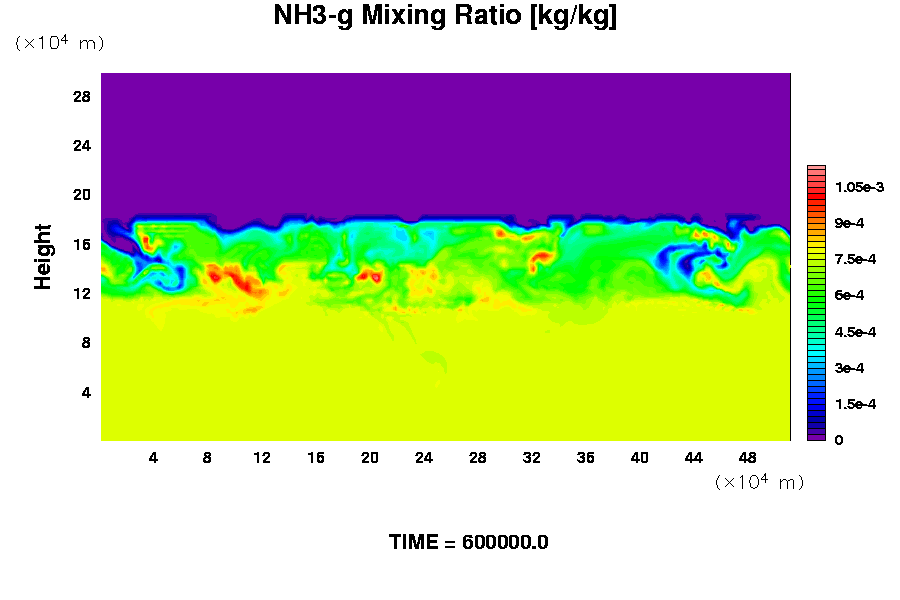 NH3-g Mixing Ratio [kg/kg]

($\times 10^4$ m)

Height

28
24
20
16
12
8
4

4 8 12 16 20 24 28 32 36 40 44 48

($\times 10^4$ m)

1.05e-3
9e-4
7.5e-4
6e-4
4.5e-4
3e-4
1.5e-4
0

TIME = 600000.0